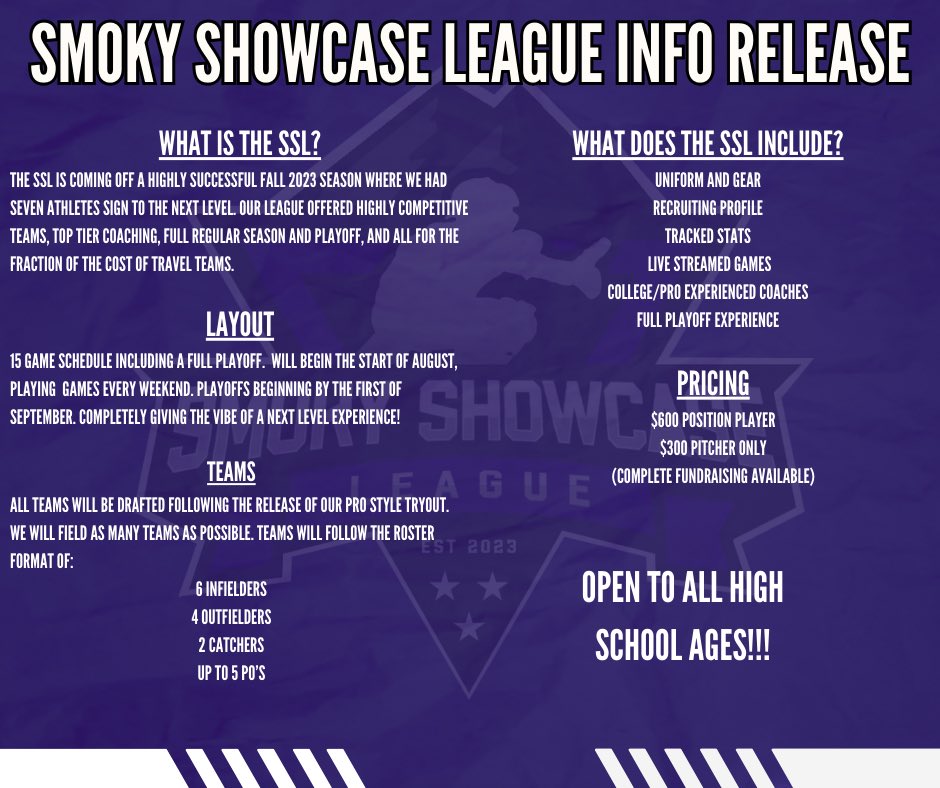 SMOKY SHOWCASE LEAGUE INFO RELEASE

WHAT IS THE SSL?

THE SSL IS COMING OFF A HIGHLY SUCCESSFUL FALL 2023 SEASON WHERE WE HAD SEVEN ATHLETES SIGN TO THE NEXT LEVEL. OUR LEAGUE OFFERED HIGHLY COMPETITIVE TEAMS, TOP TIER COACHING, FULL REGULAR SEASON AND PLAYOFF, AND ALL FOR THE FRACTION OF THE COST OF TRAVEL TEAMS.

LAYOUT

15 GAME SCHEDULE INCLUDING A FULL PLAYOFF. WILL BEGIN THE START OF AUGUST, PLAYING GAMES EVERY WEEKEND. PLAYOFFS BEGINNING BY THE FIRST OF SEPTEMBER. COMPLETELY GIVING THE VIBE OF A NEXT LEVEL EXPERIENCE!

TEAMS

ALL TEAMS WILL BE DRAFTED FOLLOWING THE RELEASE OF OUR PRO STYLE TRYOUT. WE WILL FIELD AS MANY TEAMS AS POSSIBLE. TEAMS WILL FOLLOW THE ROSTER FORMAT OF:

6 INFIELDERS
4 OUTFIELDERS
2 CATCHERS
UP TO 5 PO'S

WHAT DOES THE SSL INCLUDE?

UNIFORM AND GEAR
RECRUITING PROFILE
TRACKED STATS
LIVE STREAMED GAMES
COLLEGE/PRO EXPERIENCED COACHES
FULL PLAYOFF EXPERIENCE

PRICING

$600 POSITION PLAYER
$300 PITCHER ONLY
(COMPLETE FUNDRAISING AVAILABLE)

OPEN TO ALL HIGH SCHOOL AGES!!!

SMOKY SHOWCASE LEAGUE EST 2023